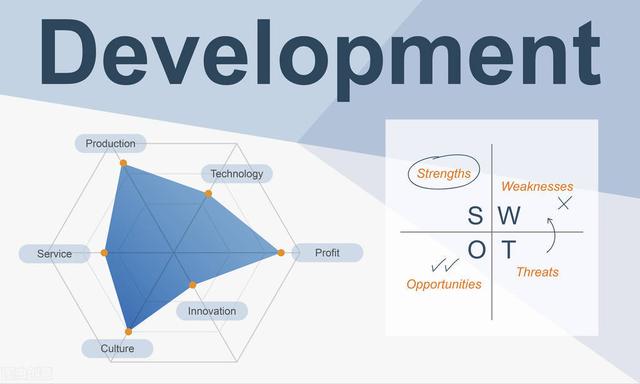 Development

Production
Technology
Service
Profit
Innovation
Culture

Strengths
Weaknesses
S W
O T
Opportunities
Threats